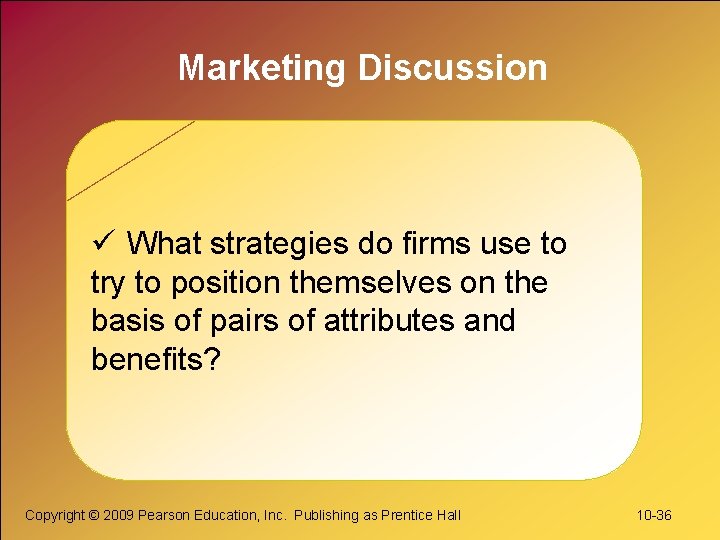 Marketing Discussion

✓ What strategies do firms use to try to position themselves on the basis of pairs of attributes and benefits?

Copyright © 2009 Pearson Education, Inc. Publishing as Prentice Hall

10-36